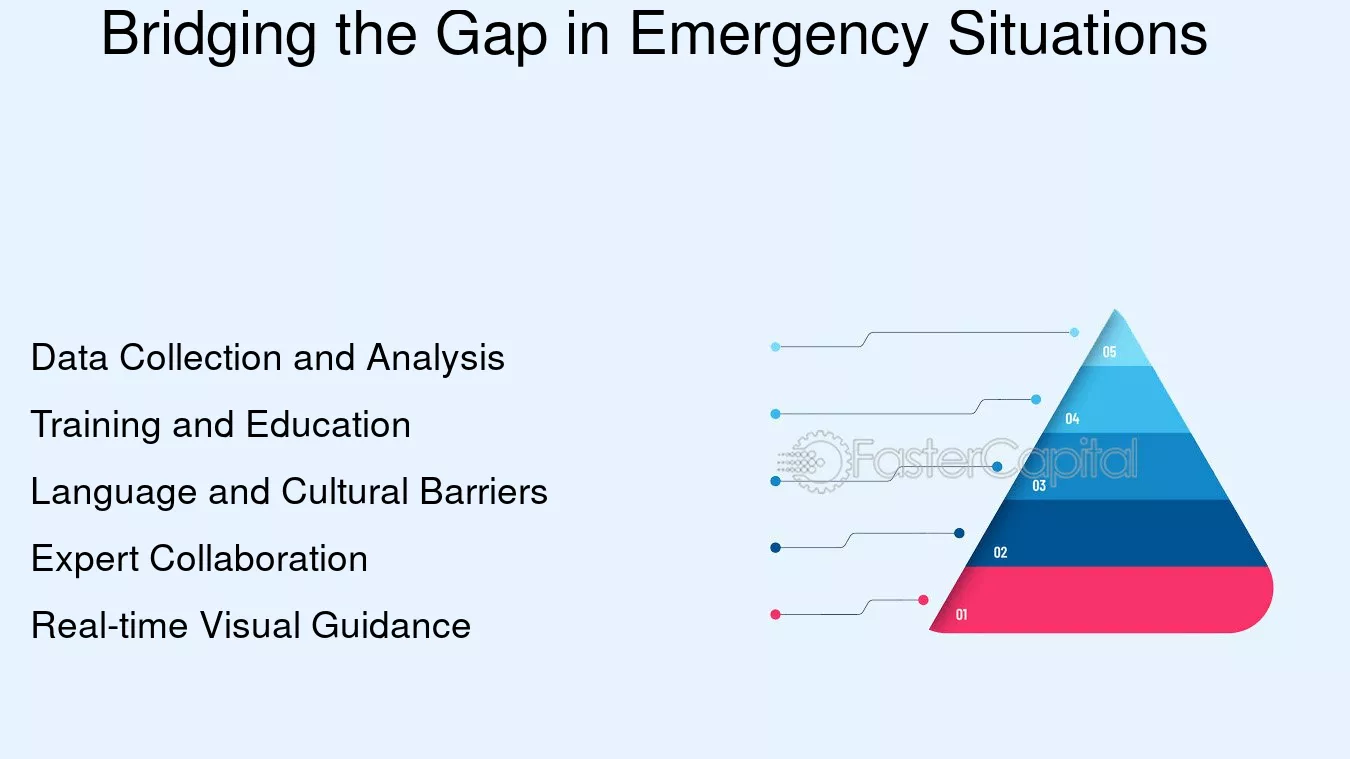 Bridging the Gap in Emergency Situations

Data Collection and Analysis

Training and Education

Language and Cultural Barriers

Expert Collaboration

Real-time Visual Guidance

05

04

03

02

01

FasterCapital